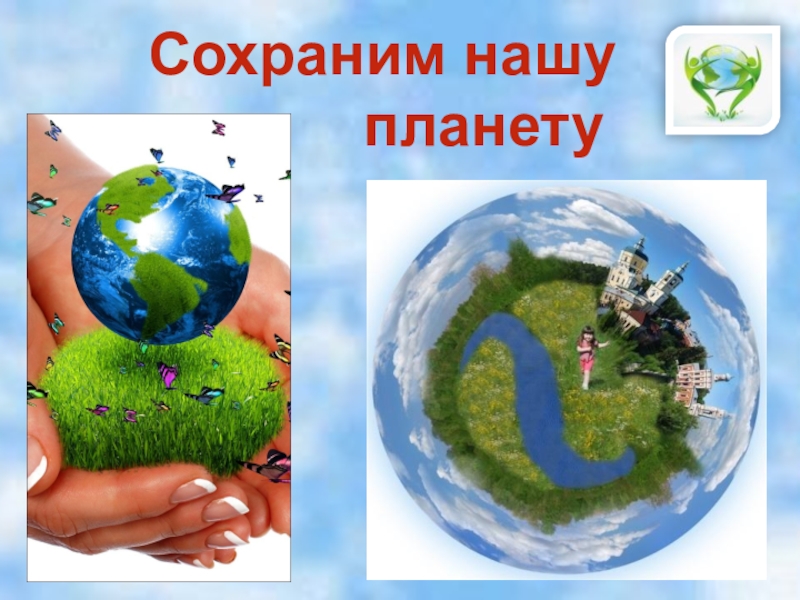 Сохраним нашу планету